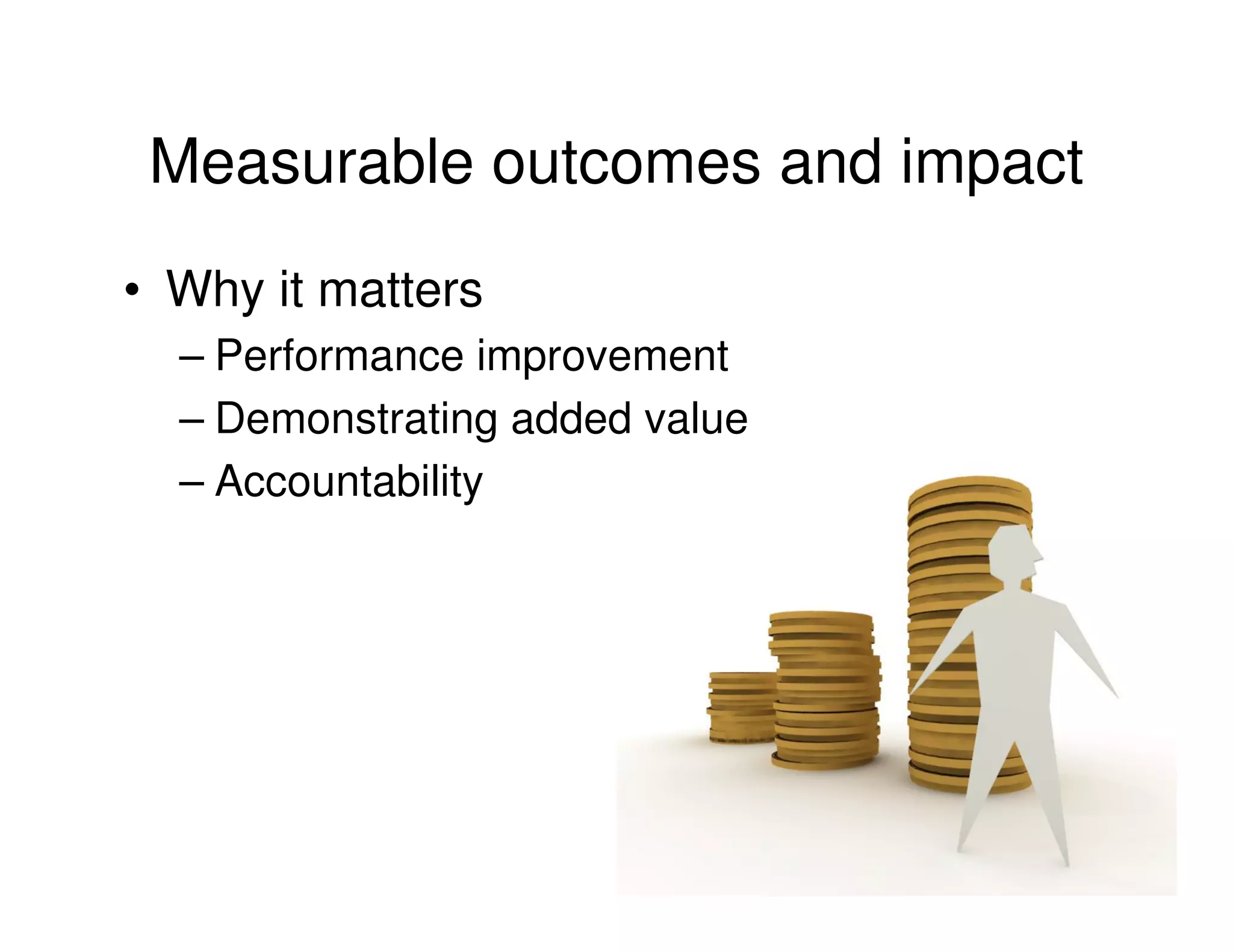 Measurable outcomes and impact

• Why it matters
– Performance improvement
– Demonstrating added value
– Accountability